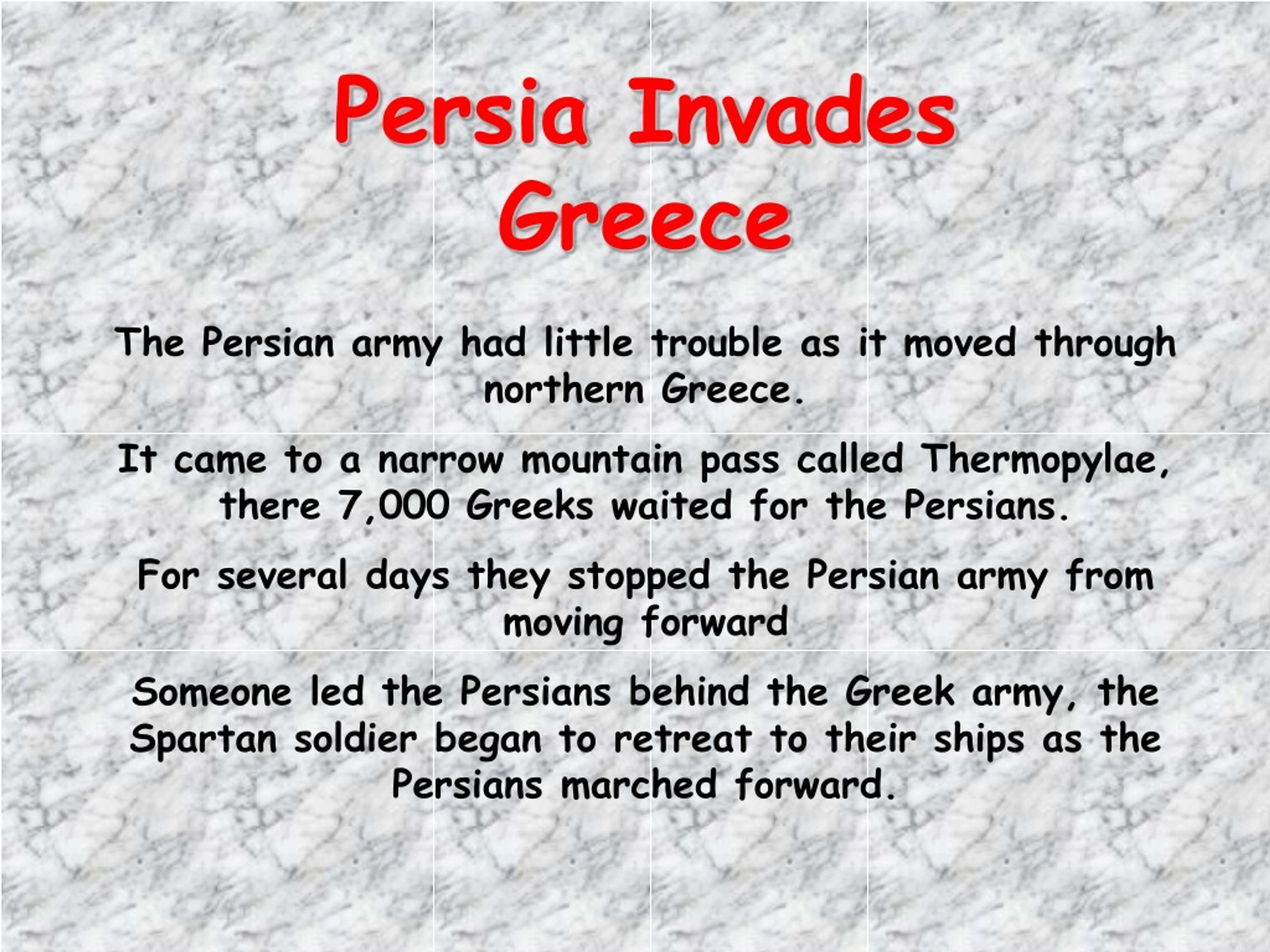 Persia Invades Greece

The Persian army had little trouble as it moved through northern Greece.

It came to a narrow mountain pass called Thermopylae, there 7,000 Greeks waited for the Persians.

For several days they stopped the Persian army from moving forward

Someone led the Persians behind the Greek army, the Spartan soldier began to retreat to their ships as the Persians marched forward.